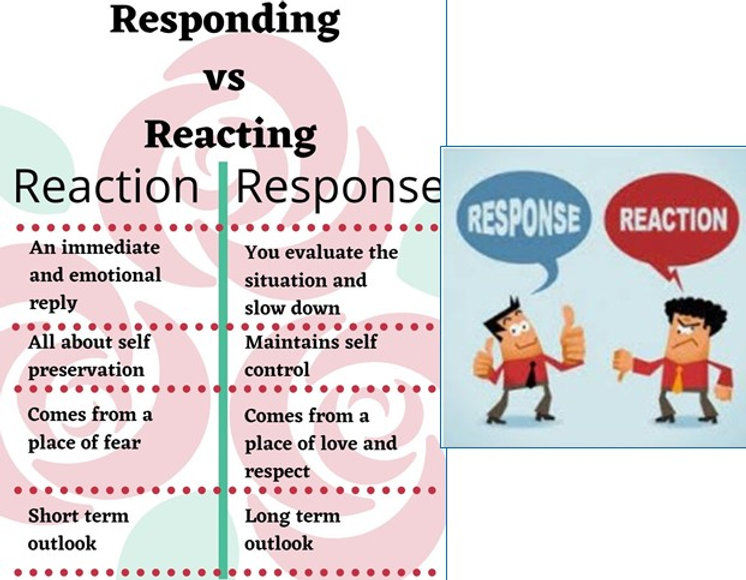 Responding
vs
Reacting

| Reaction | Response |
|---|---|
| An immediate and emotional reply | You evaluate the situation and slow down |
| All about self preservation | Maintains self control |
| Comes from a place of fear | Comes from a place of love and respect |
| Short term outlook | Long term outlook |

RESPONSE

REACTION